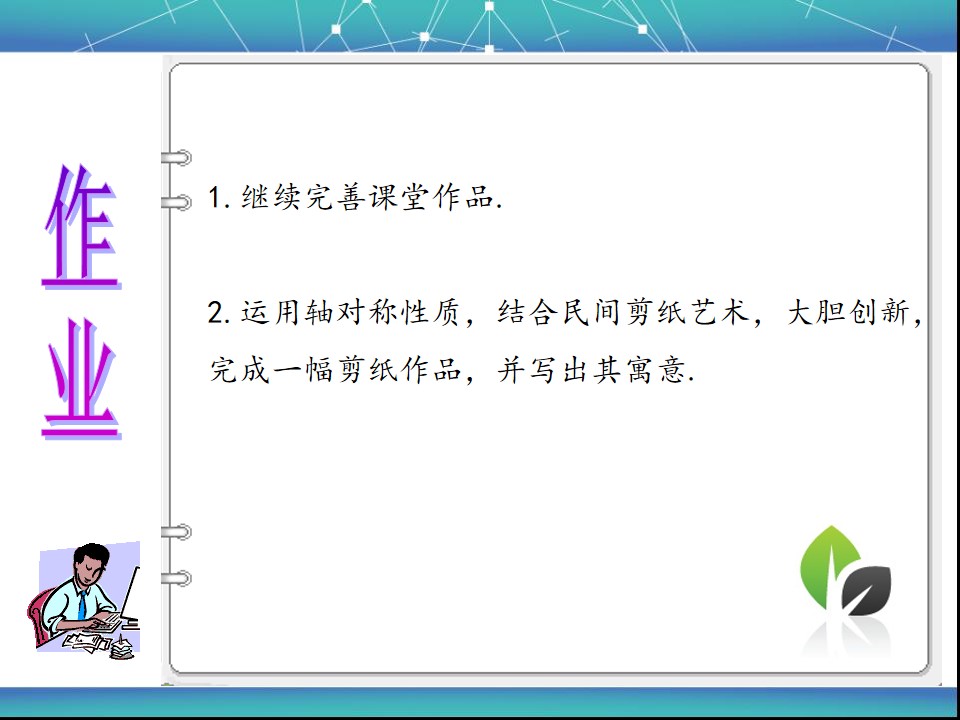 作业

1.继续完善课堂作品.

2.运用轴对称性质，结合民间剪纸艺术，大胆创新，完成一幅剪纸作品，并写出其寓意.